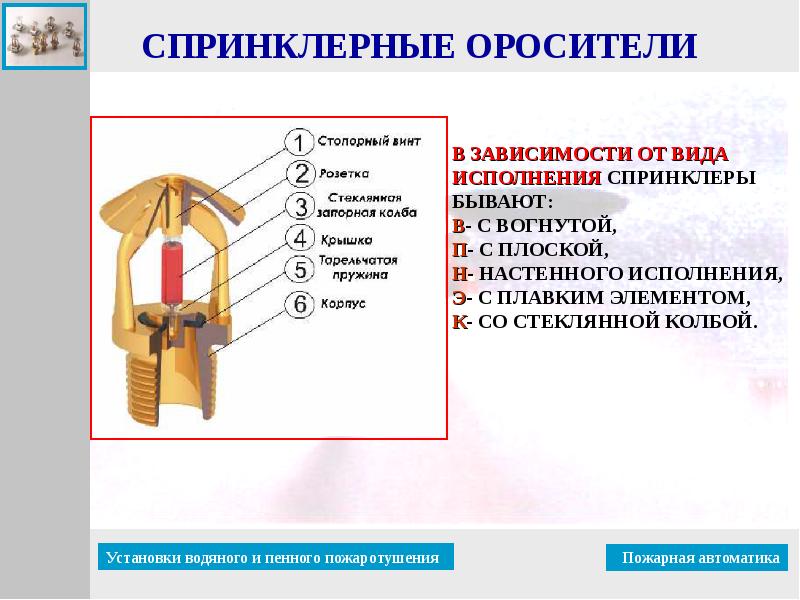 СПРИНКЛЕРНЫЕ ОРОСИТЕЛИ

1 Стопорный винт
2 Розетка
3 Стеклянная запорная колба
4 Крышка
5 Тарельчатая пружина
6 Корпус

В ЗАВИСИМОСТИ ОТ ВИДА ИСПОЛНЕНИЯ СПРИНКЛЕРЫ БЫВАЮТ:
В- С ВОГНУТОЙ,
П- С ПЛОСКОЙ,
Н- НАСТЕННОГО ИСПОЛНЕНИЯ,
Э- С ПЛАВКИМ ЭЛЕМЕНТОМ,
К- СО СТЕКЛЯННОЙ КОЛБОЙ.

Установки водяного и пенного пожаротушения

Пожарная автоматика